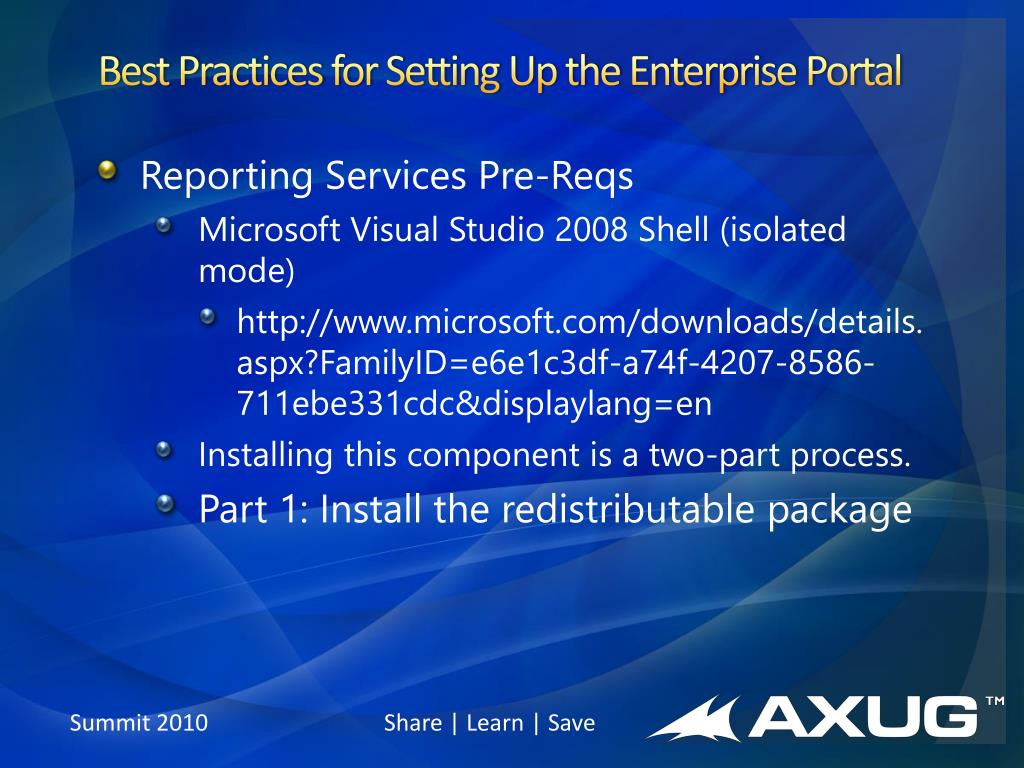 Best Practices for Setting Up the Enterprise Portal

Reporting Services Pre-Reqs

Microsoft Visual Studio 2008 Shell (isolated mode)

http://www.microsoft.com/downloads/details.aspx?FamilyID=e6e1c3df-a74f-4207-8586-711ebe331cdc&displaylang=en

Installing this component is a two-part process.

Part 1: Install the redistributable package

Summit 2010

Share | Learn | Save

AXUG™